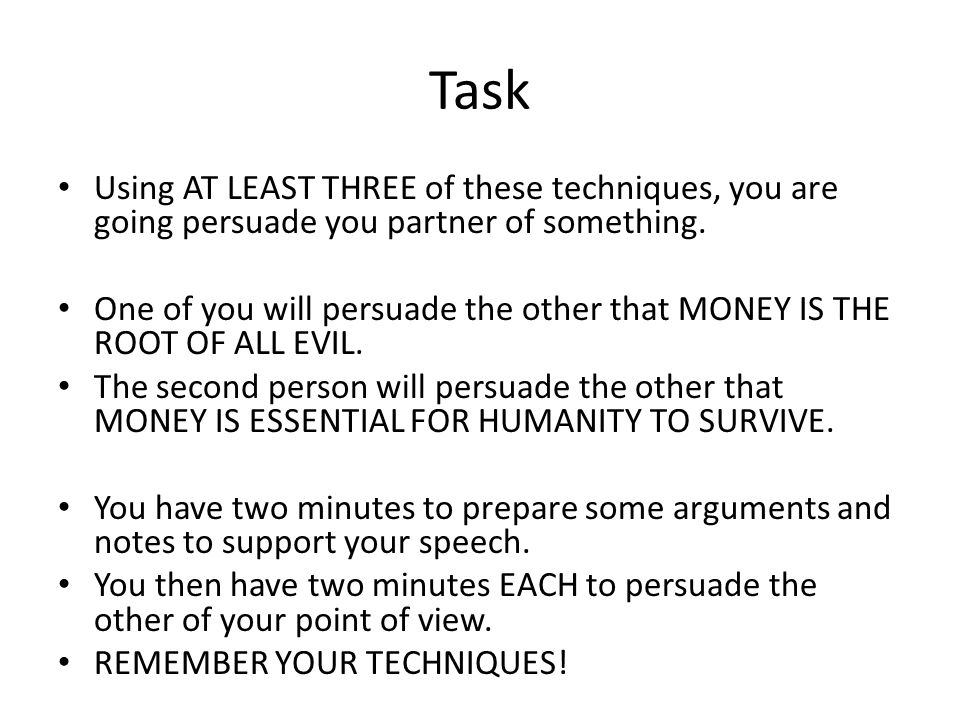 Task

• Using AT LEAST THREE of these techniques, you are going persuade you partner of something.

• One of you will persuade the other that MONEY IS THE ROOT OF ALL EVIL.
• The second person will persuade the other that MONEY IS ESSENTIAL FOR HUMANITY TO SURVIVE.

• You have two minutes to prepare some arguments and notes to support your speech.
• You then have two minutes EACH to persuade the other of your point of view.
• REMEMBER YOUR TECHNIQUES!